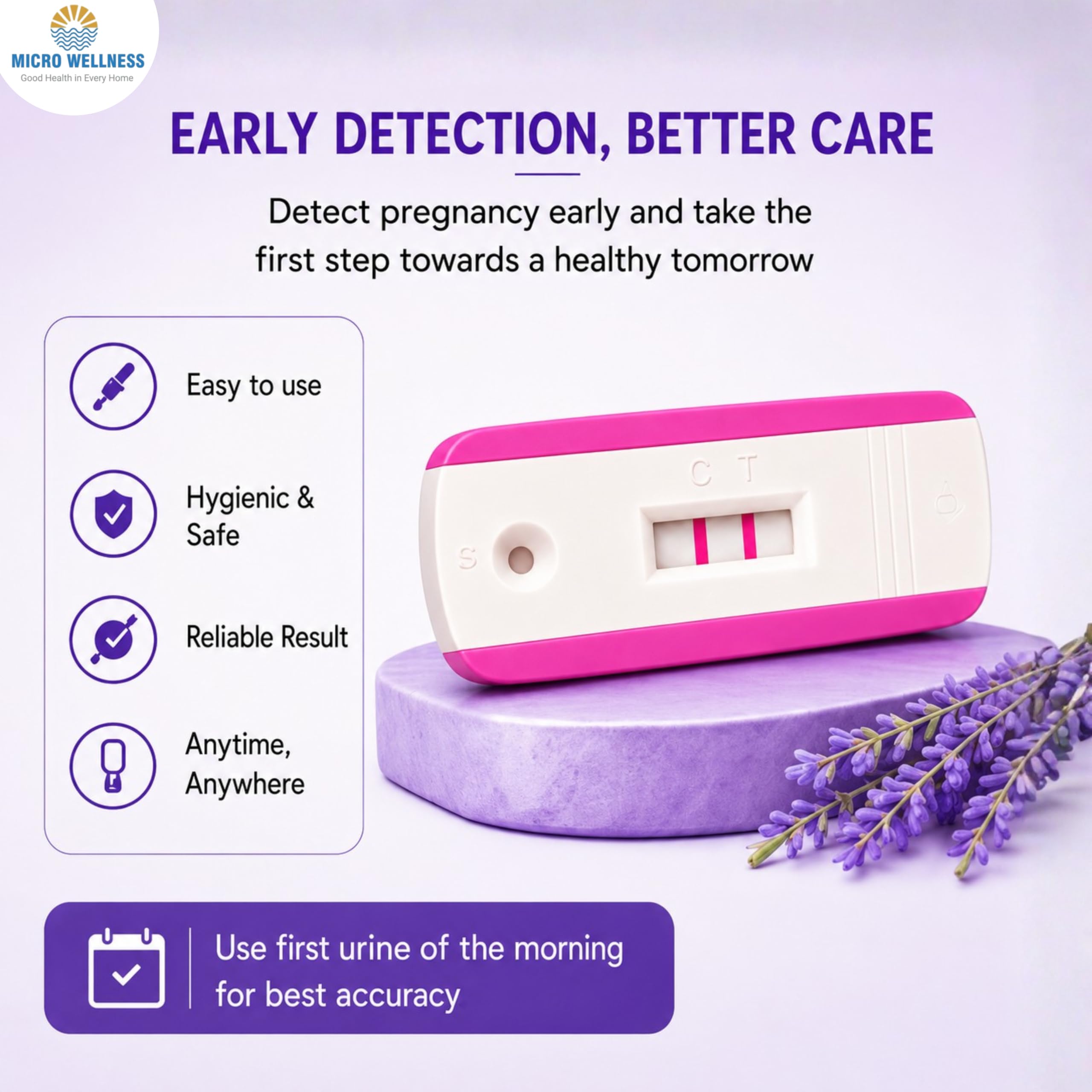 MICRO WELLNESS
Good Health in Every Home

EARLY DETECTION, BETTER CARE

Detect pregnancy early and take the first step towards a healthy tomorrow

Easy to use

Hygienic & Safe

Reliable Result

Anytime, Anywhere

C T

S

Use first urine of the morning for best accuracy